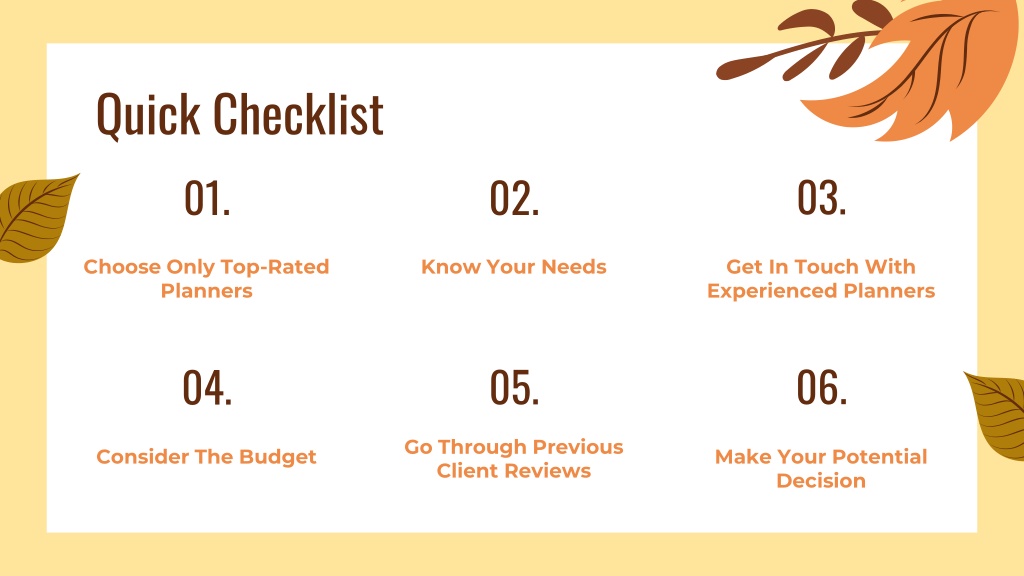 Quick Checklist

01.

Choose Only Top-Rated Planners

02.

Know Your Needs

03.

Get In Touch With Experienced Planners

04.

Consider The Budget

05.

Go Through Previous Client Reviews

06.

Make Your Potential Decision